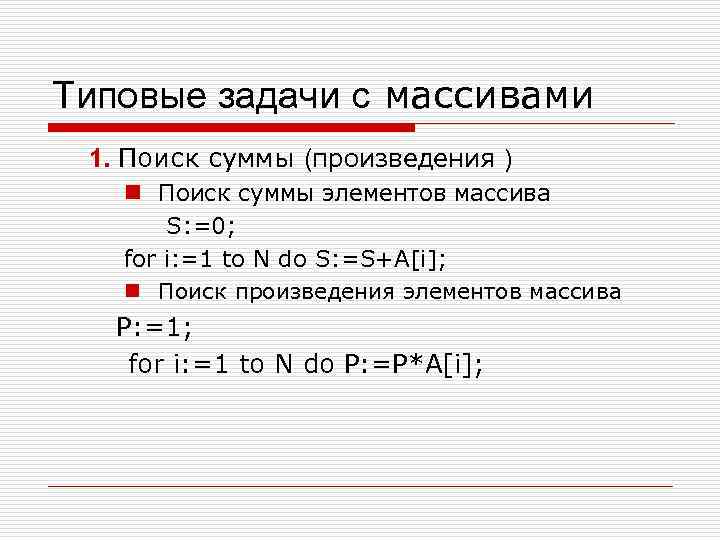 Типовые задачи с массивами

1. Поиск суммы (произведения )

Поиск суммы элементов массива

S:=0;

for i:=1 to N do S:=S+A[i];

Поиск произведения элементов массива

P:=1;

for i:=1 to N do P:=P*A[i];